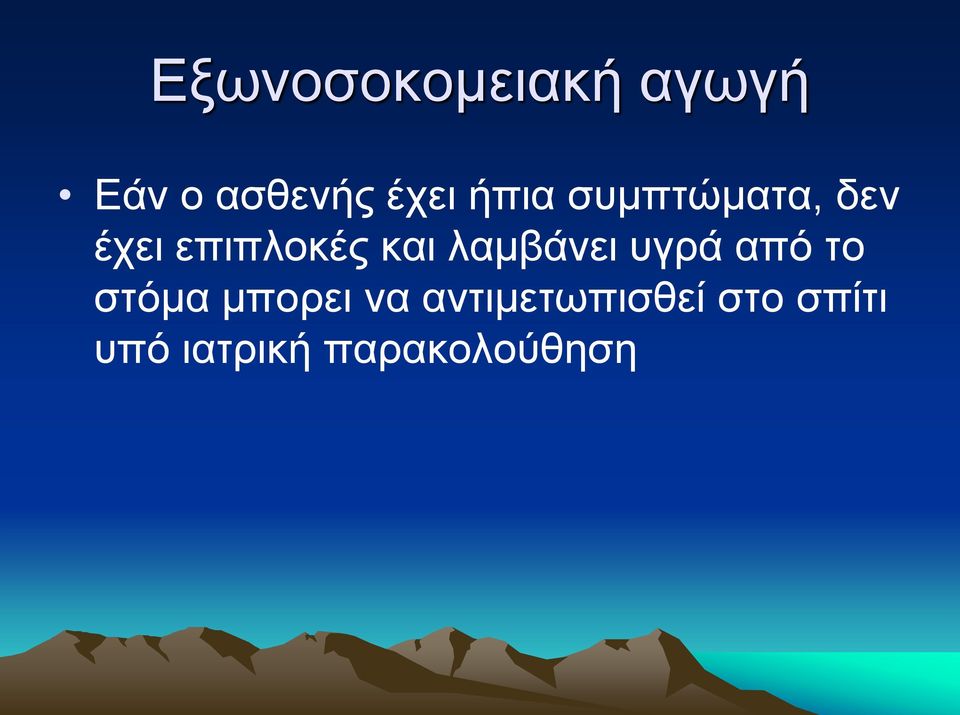 Εξωνοσοκομειακή αγωγή

• Εάν ο ασθενής έχει ήπια συμπτώματα, δεν έχει επιπλοκές και λαμβάνει υγρά από το στόμα μπορει να αντιμετωπισθεί στο σπίτι υπό ιατρική παρακολούθηση